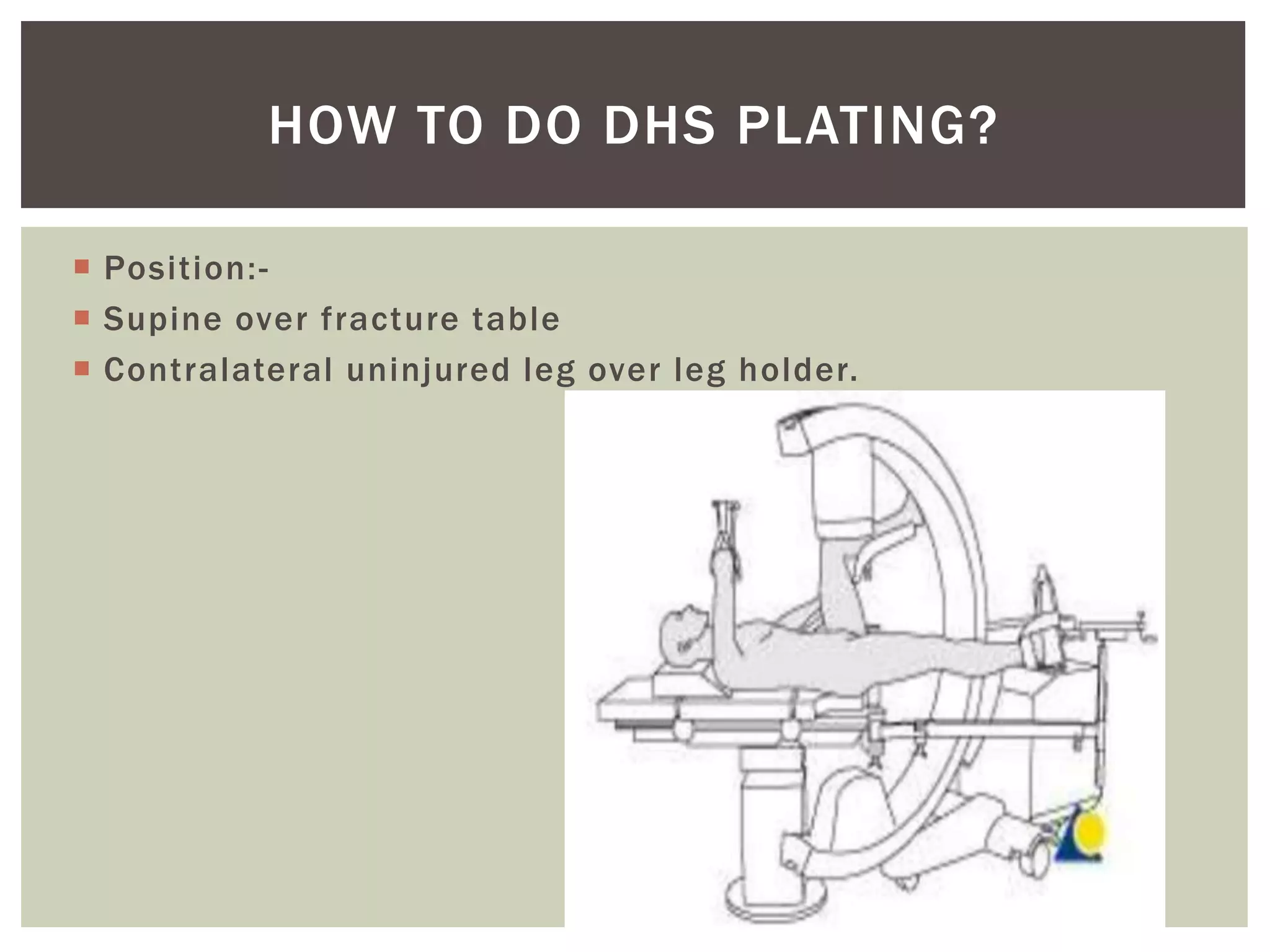 HOW TO DO DHS PLATING?

Position:-

Supine over fracture table

Contralateral uninjured leg over leg holder.